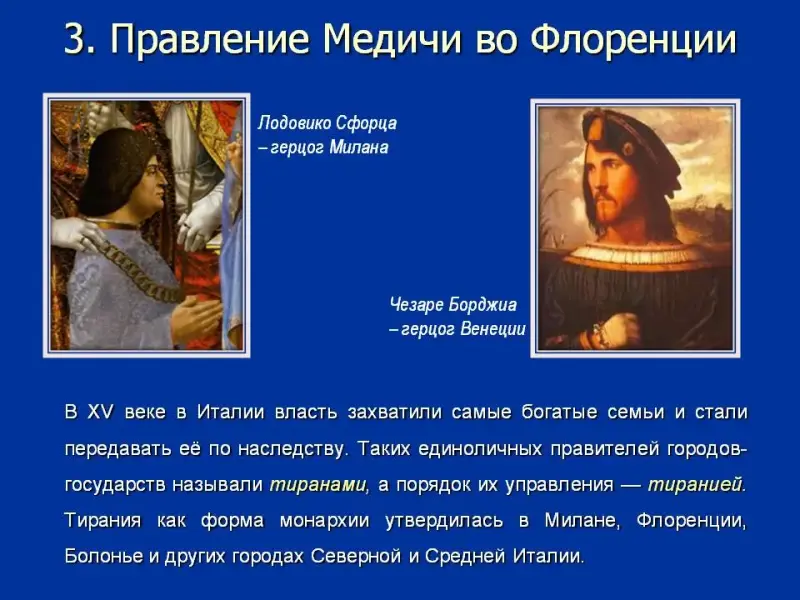 3. Правление Медичи во Флоренции

Лодовико Сфорца – герцог Милана

Чезаре Борджиа – герцог Венеции

В XV веке в Италии власть захватили самые богатые семьи и стали передавать её по наследству. Таких единоличных правителей городов-государств называли тиранами, а порядок их управления — тиранией. Тирания как форма монархии утвердилась в Милане, Флоренции, Болонье и других городах Северной и Средней Италии.